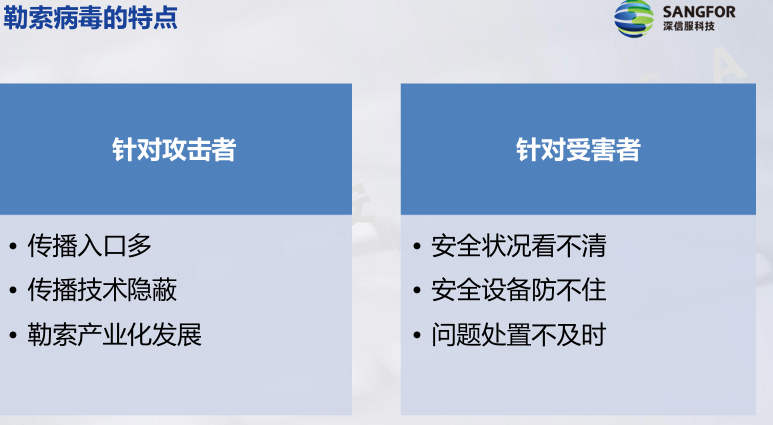 勒索病毒的特点

SANGFOR
深信服科技

针对攻击者

• 传播入口多
• 传播技术隐蔽
• 勒索产业化发展

针对受害者

• 安全状况看不清
• 安全设备防不住
• 问题处置不及时